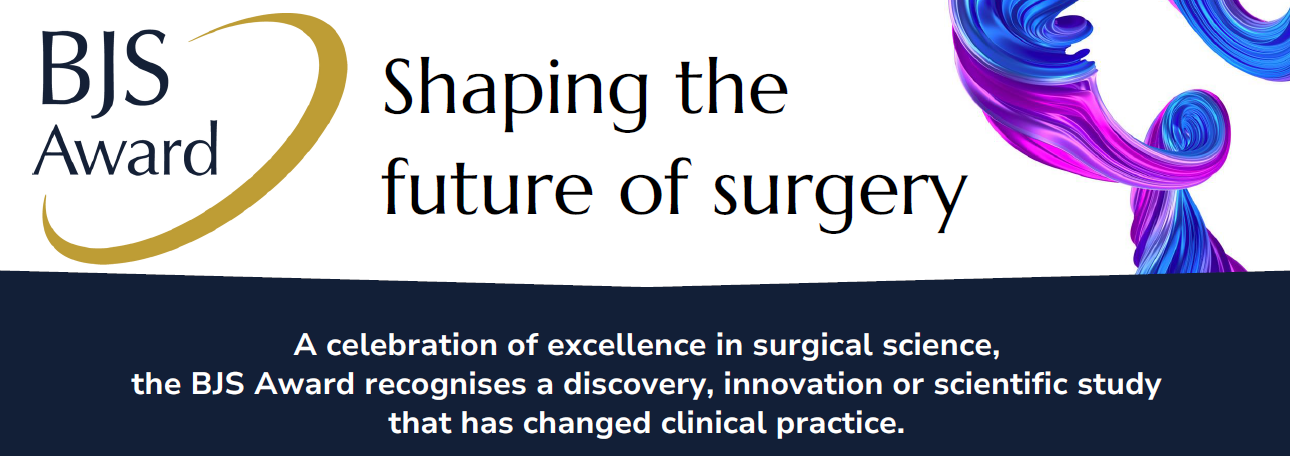 BJS Award

Shaping the future of surgery

A celebration of excellence in surgical science, the BJS Award recognises a discovery, innovation or scientific study that has changed clinical practice.